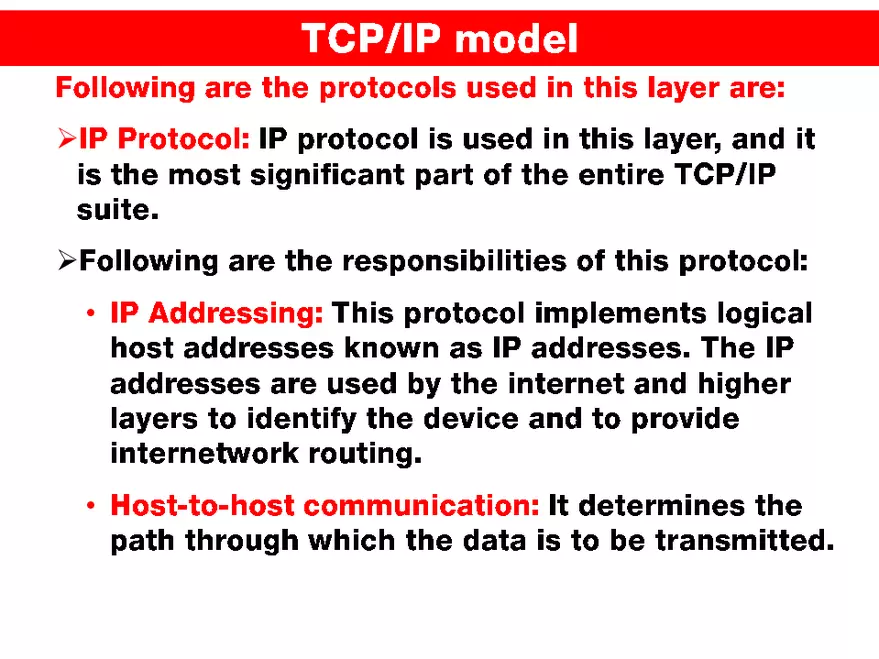 TCP/IP model

Following are the protocols used in this layer are:

➢IP Protocol: IP protocol is used in this layer, and it is the most significant part of the entire TCP/IP suite.

➢Following are the responsibilities of this protocol:

• IP Addressing: This protocol implements logical host addresses known as IP addresses. The IP addresses are used by the internet and higher layers to identify the device and to provide internetwork routing.

• Host-to-host communication: It determines the path through which the data is to be transmitted.